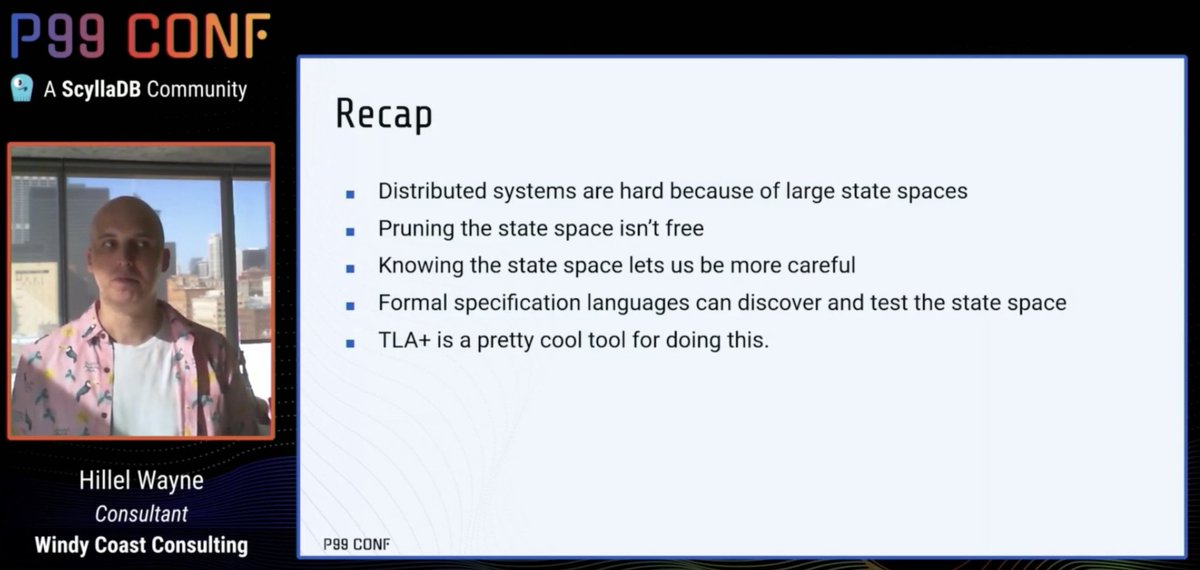 P99 CONF
A ScyllaDB Community

Hillel Wayne
Consultant
Windy Coast Consulting

Recap

- Distributed systems are hard because of large state spaces
- Pruning the state space isn't free
- Knowing the state space lets us be more careful
- Formal specification languages can discover and test the state space
- TLA+ is a pretty cool tool for doing this.

P99 CONF